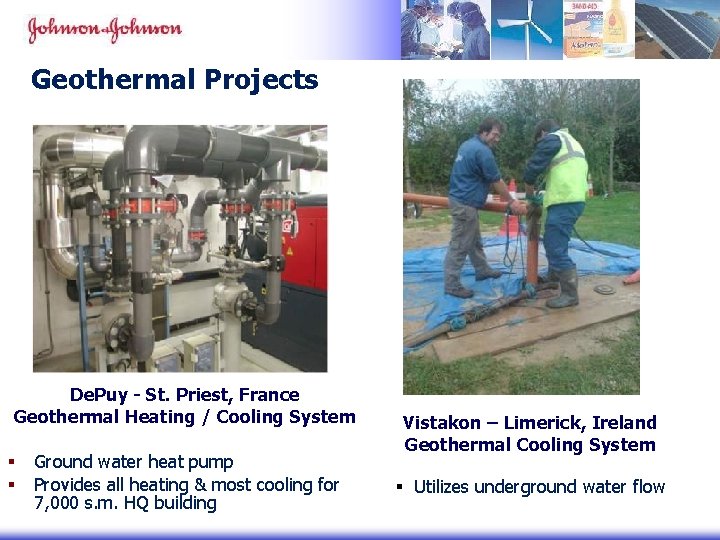 Johnson & Johnson

Geothermal Projects

DePuy - St. Priest, France
Geothermal Heating / Cooling System

▪ Ground water heat pump
▪ Provides all heating & most cooling for 7,000 s.m. HQ building

Vistakon – Limerick, Ireland
Geothermal Cooling System

▪ Utilizes underground water flow